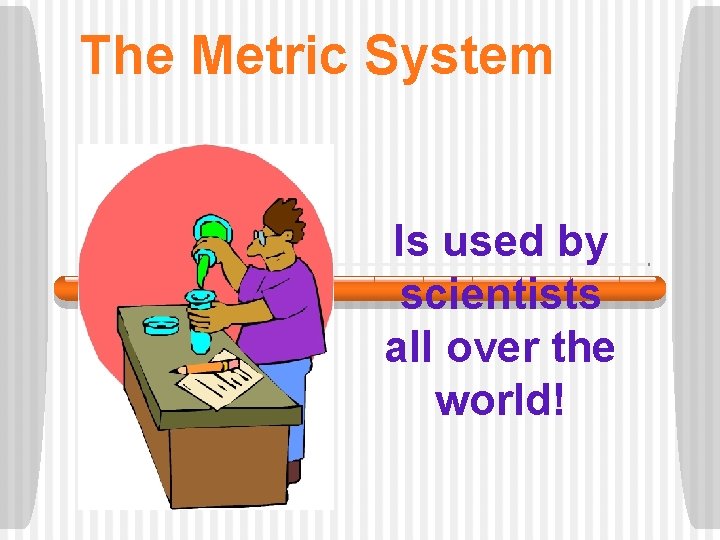 The Metric System

Is used by scientists all over the world!